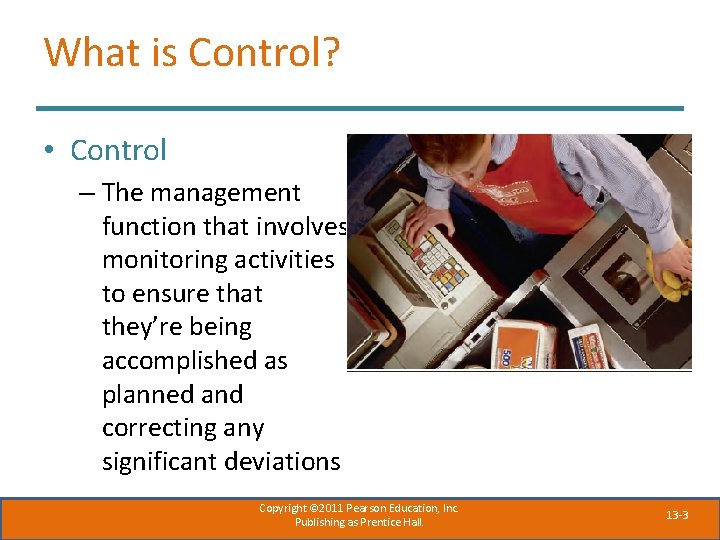 What is Control?

• Control

– The management function that involves monitoring activities to ensure that they're being accomplished as planned and correcting any significant deviations

Copyright ©2011 Pearson Education, Inc. Publishing as Prentice Hall.

13-3